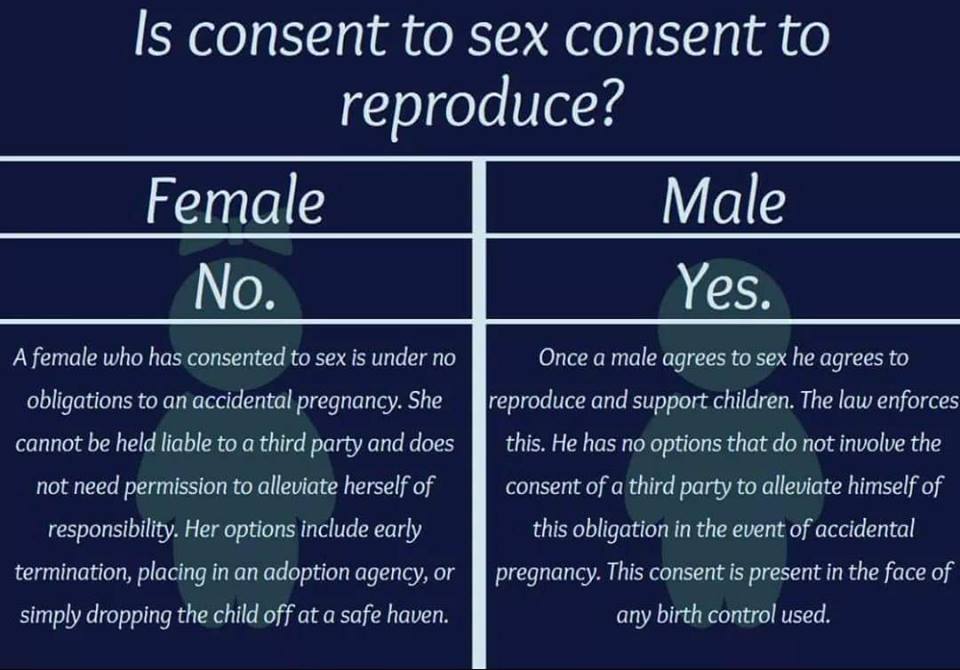 Is consent to sex consent to reproduce?

| Female | Male |
|---|---|
| No. | Yes. |
| A female who has consented to sex is under no obligations to an accidental pregnancy. She cannot be held liable to a third party and does not need permission to alleviate herself of responsibility. Her options include early termination, placing in an adoption agency, or simply dropping the child off at a safe haven. | Once a male agrees to sex he agrees to reproduce and support children. The law enforces this. He has no options that do not involve the consent of a third party to alleviate himself of this obligation in the event of accidental pregnancy. This consent is present in the face of any birth control used. |